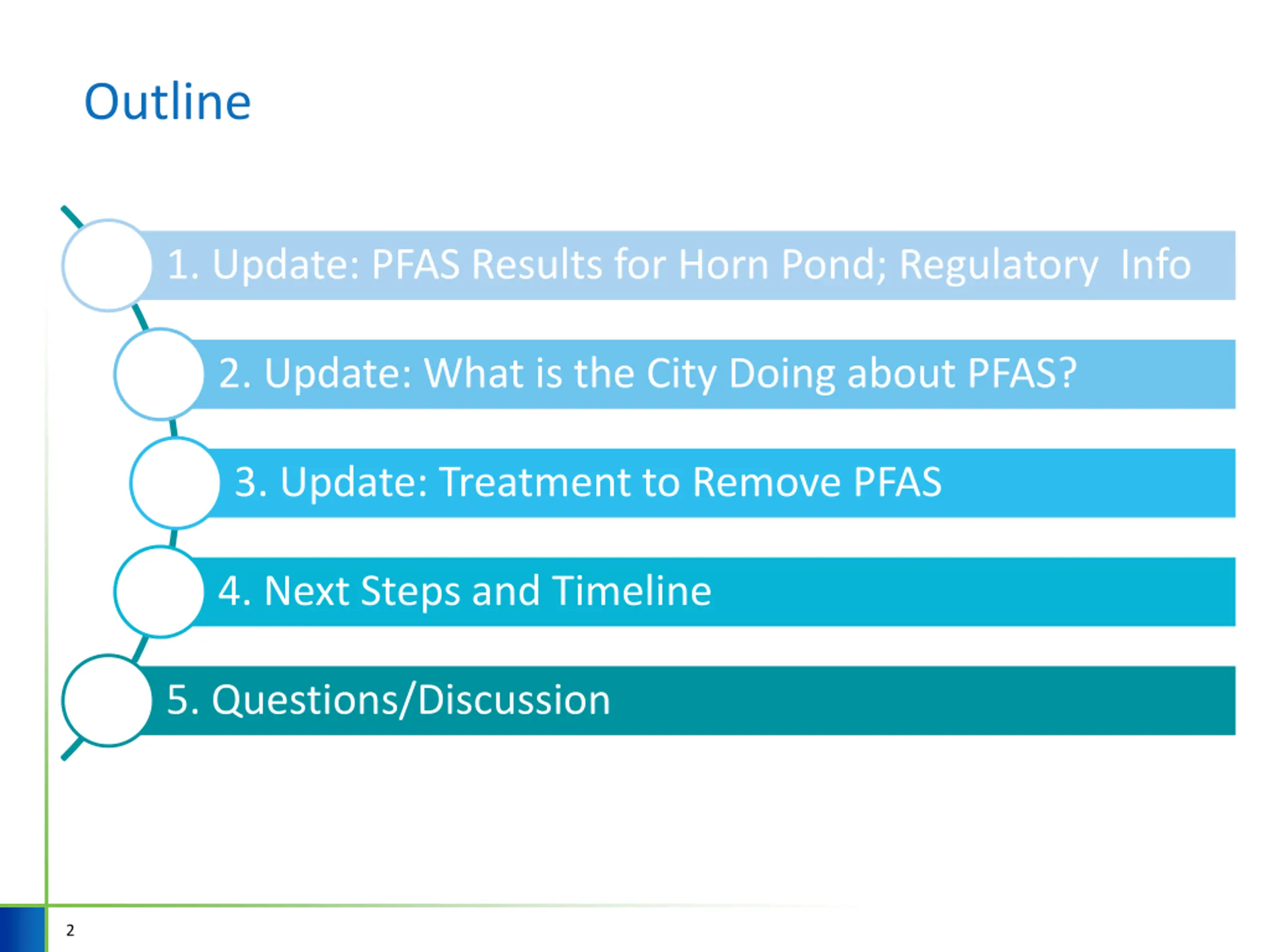 Outline

1. Update: PFAS Results for Horn Pond; Regulatory Info

2. Update: What is the City Doing about PFAS?

3. Update: Treatment to Remove PFAS

4. Next Steps and Timeline

5. Questions/Discussion

2